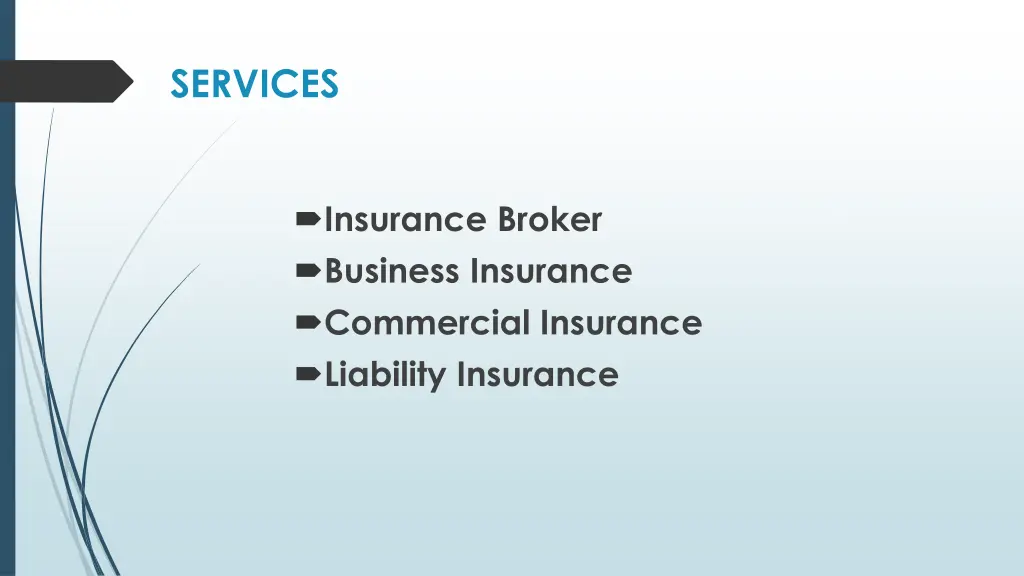 SERVICES

Insurance Broker
Business Insurance
Commercial Insurance
Liability Insurance